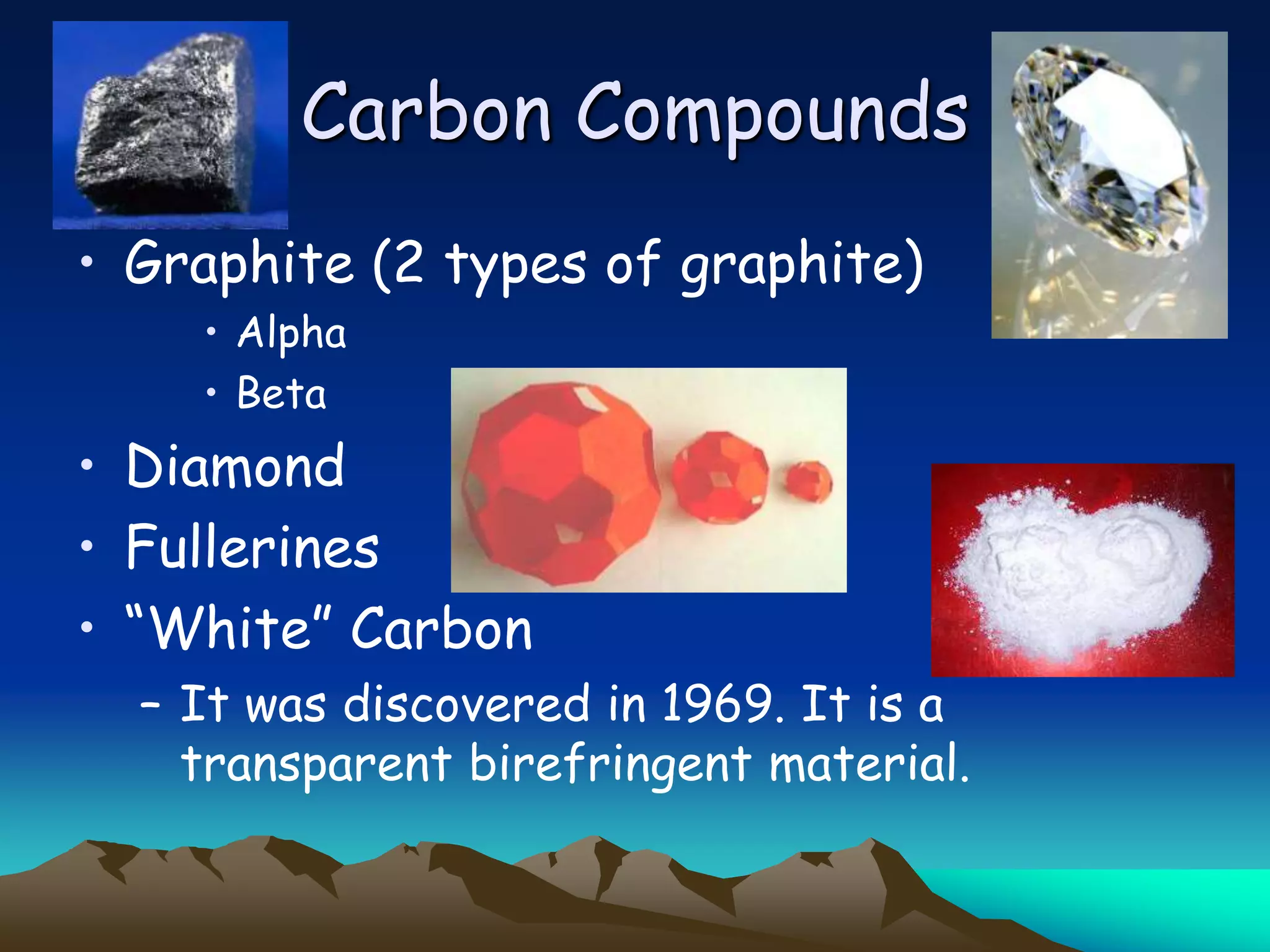 Carbon Compounds

• Graphite (2 types of graphite)
  • Alpha
  • Beta
• Diamond
• Fullerines
• "White" Carbon
  – It was discovered in 1969. It is a transparent birefringent material.